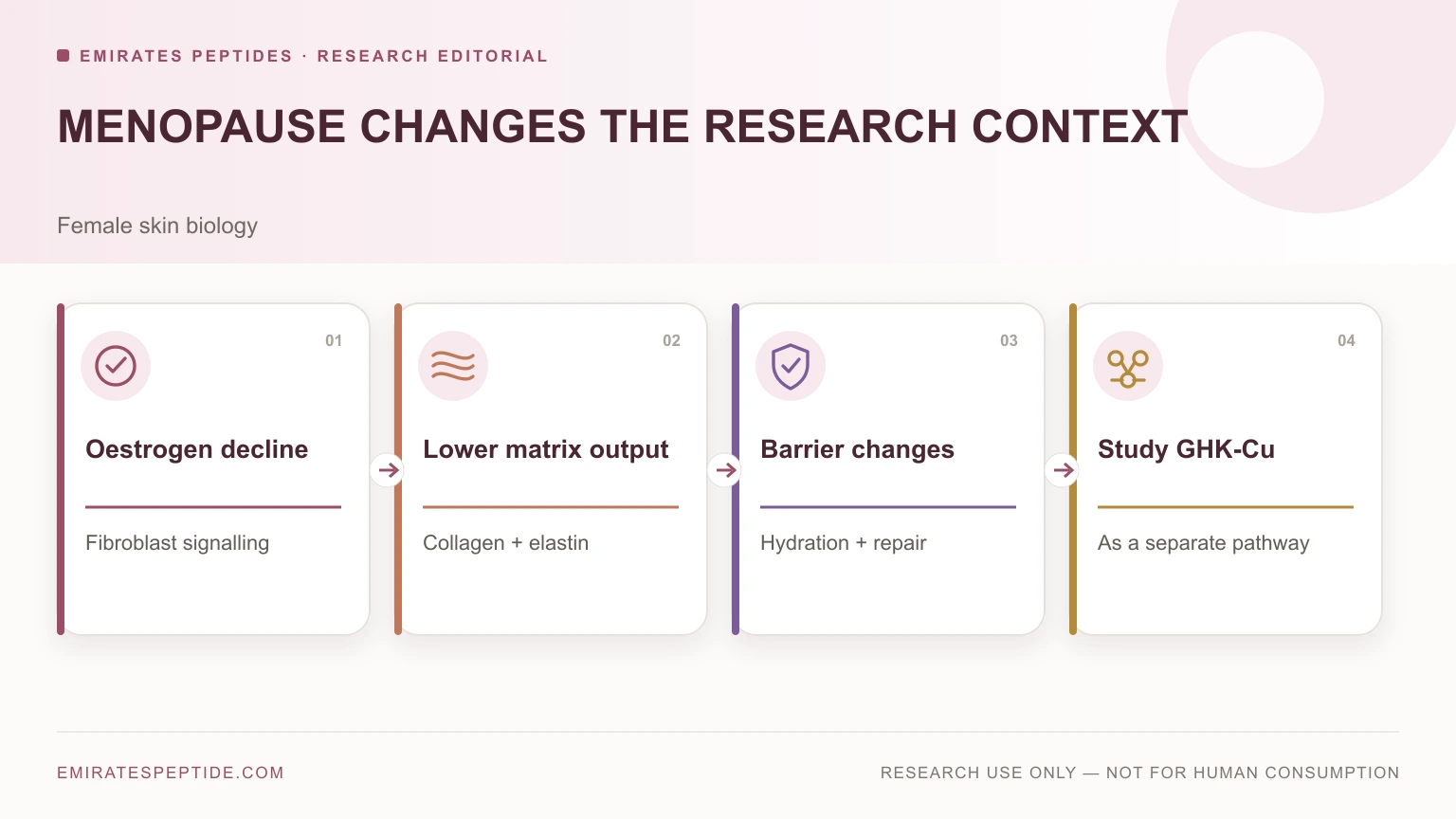 EMIRATES PEPTIDES · RESEARCH EDITORIAL

MENOPAUSE CHANGES THE RESEARCH CONTEXT

Female skin biology

01

Oestrogen decline

Fibroblast signalling

02

Lower matrix output

Collagen + elastin

03

Barrier changes

Hydration + repair

04

Study GHK-Cu

As a separate pathway

EMIRATESPEPTIDE.COM

RESEARCH USE ONLY — NOT FOR HUMAN CONSUMPTION